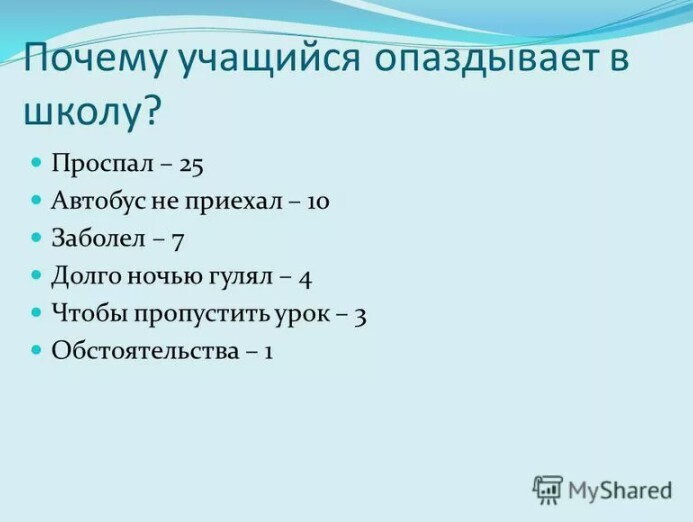 Почему учащийся опаздывает в школу?

Проспал – 25
Автобус не приехал – 10
Заболел – 7
Долго ночью гулял – 4
Чтобы пропустить урок – 3
Обстоятельства – 1

MyShared